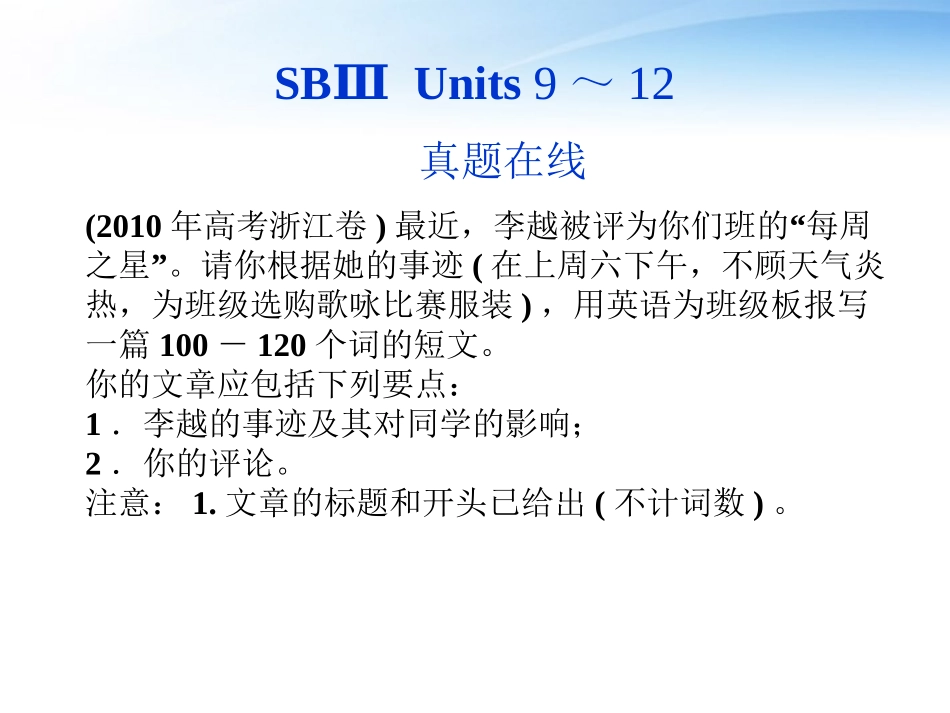 SBⅢ Units 9 ～ 12

真题在线

(2010 年高考浙江卷 ) 最近，李越被评为你们班的“每周之星”。请你根据她的事迹 ( 在上周六下午，不顾天气炎热，为班级选购歌咏比赛服装 ) ，用英语为班级板报写一篇 100 － 120 个词的短文。
你的文章应包括下列要点：
1． 李越的事迹及其对同学的影响；
2． 你的评论。
注意： 1. 文章的标题和开头已给出 ( 不计词数 ) 。